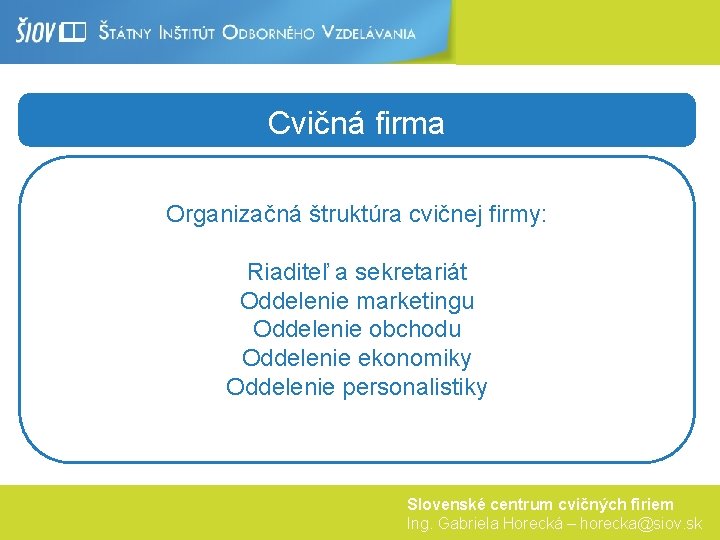 ŠIOV ŠTÁTNY INŠTITÚT ODBORNÉHO VZDELÁVANIA

Cvičná firma

Organizačná štruktúra cvičnej firmy:

Riaditeľ a sekretariát
Oddelenie marketingu
Oddelenie obchodu
Oddelenie ekonomiky
Oddelenie personalistiky

Slovenské centrum cvičných firiem
Ing. Gabriela Horecká – horecka@siov.sk